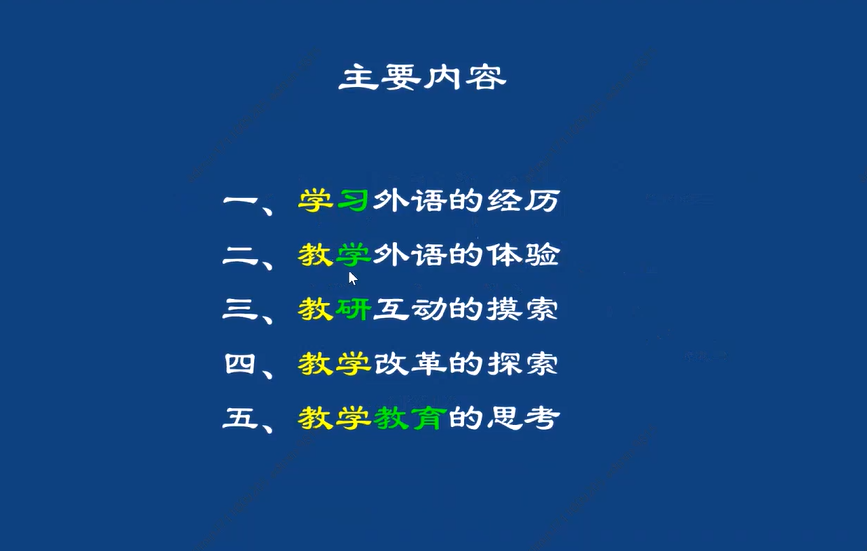 主要内容

一、学习外语的经历

二、教学外语的体验

三、教研互动的摸索

四、教学改革的探索

五、教学教育的思考